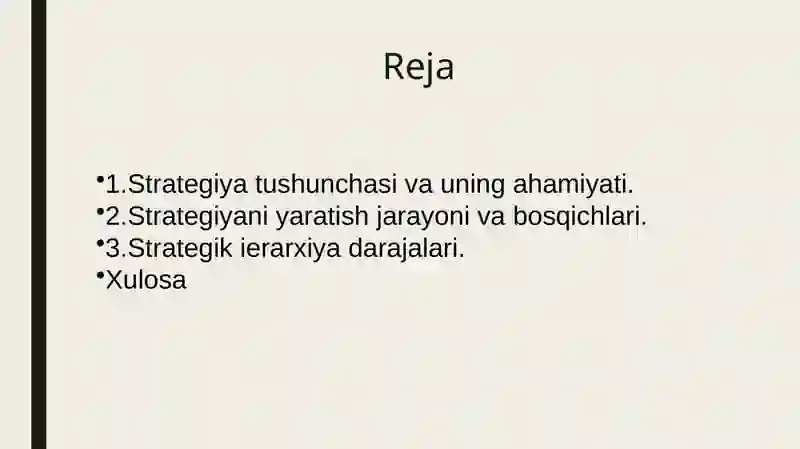 Reja

•1.Strategiya tushunchasi va uning ahamiyati.
•2.Strategiyani yaratish jarayoni va bosqichlari.
•3.Strategik ierarxiya darajalari.
•Xulosa